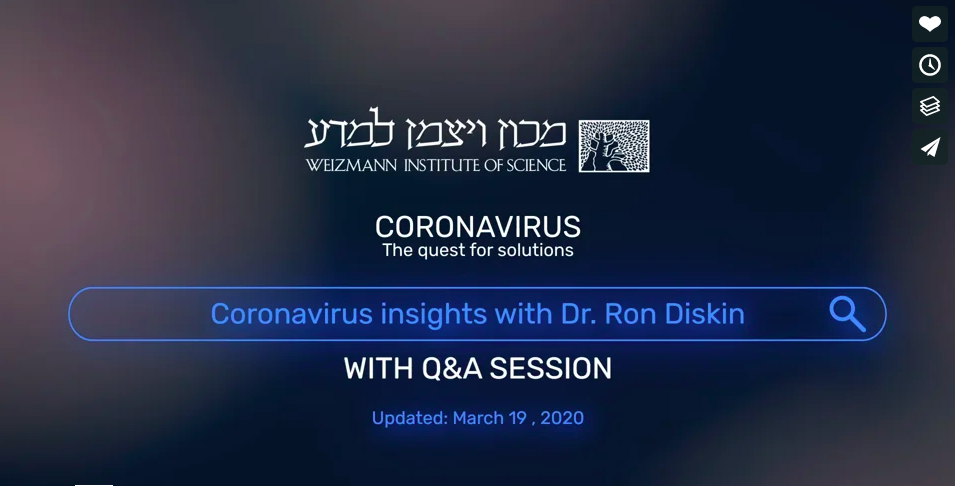 מכון ויצמן למדע
WEIZMANN INSTITUTE OF SCIENCE

CORONAVIRUS
The quest for solutions

Coronavirus insights with Dr. Ron Diskin

WITH Q&A SESSION

Updated: March 19 , 2020